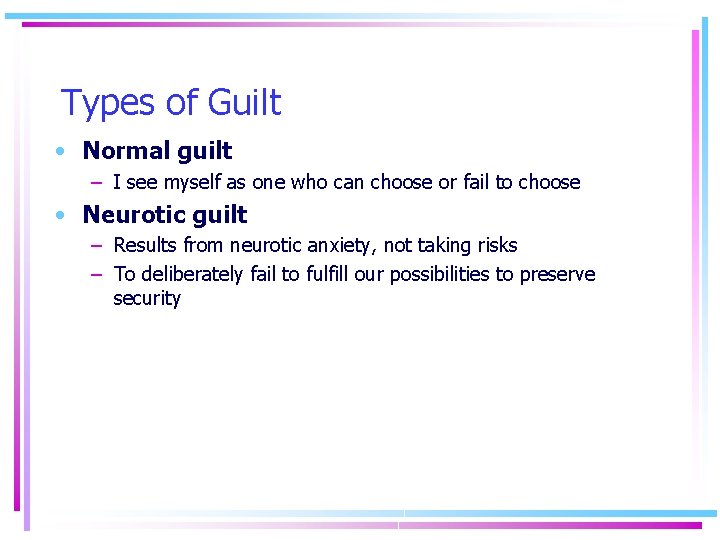 Types of Guilt

• Normal guilt
  – I see myself as one who can choose or fail to choose
• Neurotic guilt
  – Results from neurotic anxiety, not taking risks
  – To deliberately fail to fulfill our possibilities to preserve security